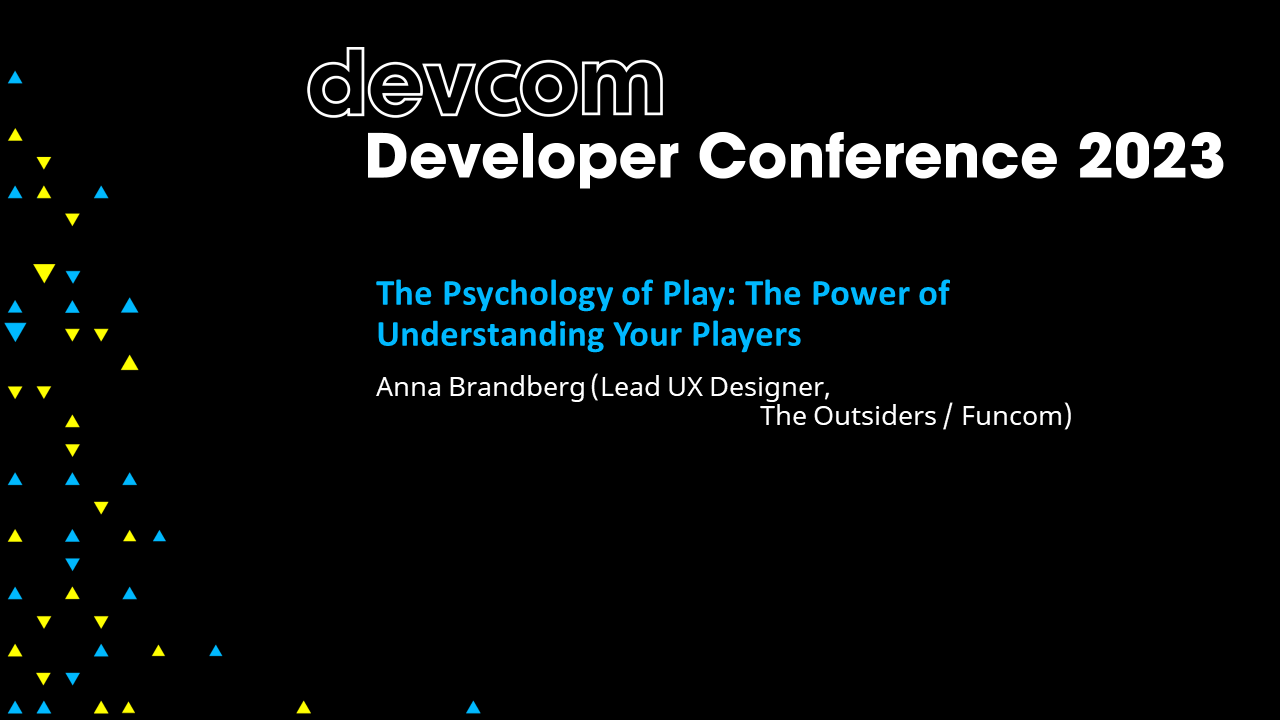 devcom
Developer Conference 2023

The Psychology of Play: The Power of Understanding Your Players

Anna Brandberg (Lead UX Designer, The Outsiders / Funcom)